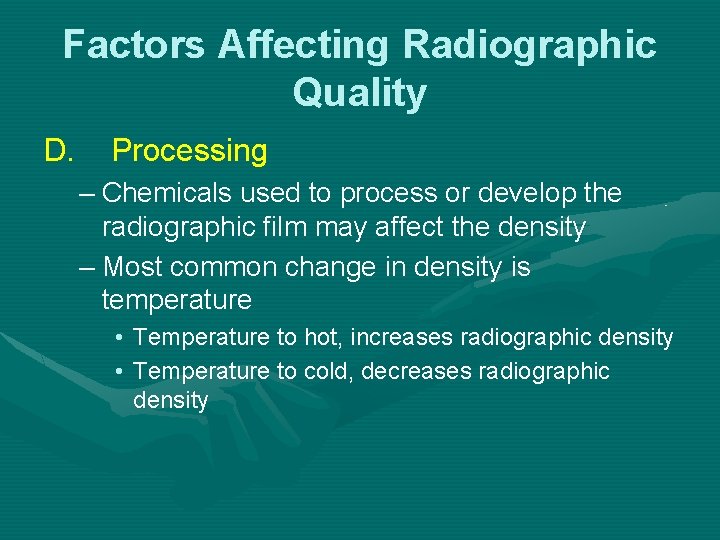 Factors Affecting Radiographic Quality

D. Processing

– Chemicals used to process or develop the radiographic film may affect the density

– Most common change in density is temperature

• Temperature to hot, increases radiographic density

• Temperature to cold, decreases radiographic density